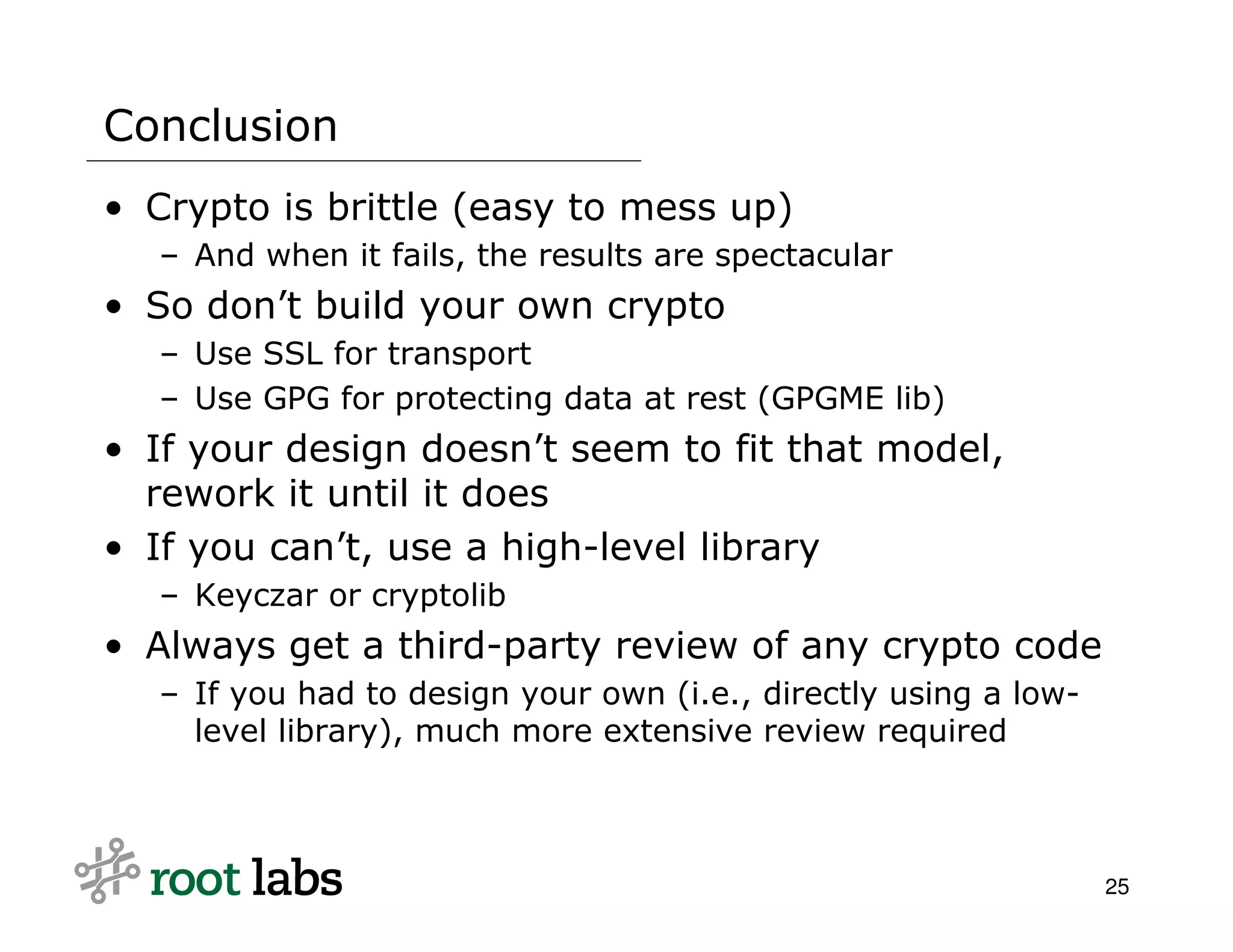 Conclusion

• Crypto is brittle (easy to mess up)
  – And when it fails, the results are spectacular
• So don’t build your own crypto
  – Use SSL for transport
  – Use GPG for protecting data at rest (GPGME lib)
• If your design doesn’t seem to fit that model, rework it until it does
• If you can’t, use a high-level library
  – Keyczar or cryptolib
• Always get a third-party review of any crypto code
  – If you had to design your own (i.e., directly using a low-level library), much more extensive review required

root labs

25